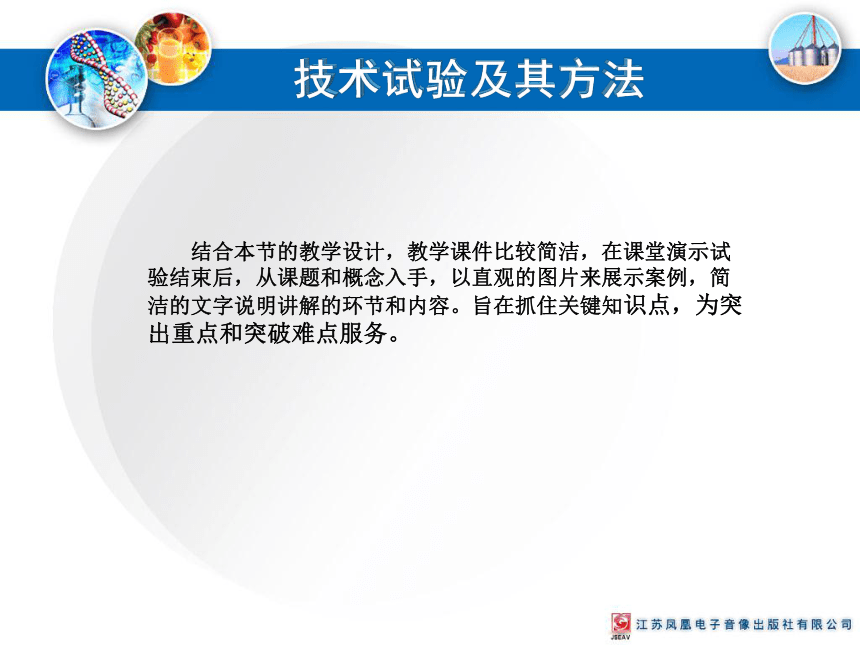 技术试验及其方法

结合本节的教学设计，教学课件比较简洁，在课堂演示试验结束后，从课题和概念入手，以直观的图片来展示案例，简洁的文字说明讲解的环节和内容。旨在抓住关键知识点，为突出重点和突破难点服务。

JSEAV 江苏凤凰电子音像出版社有限公司